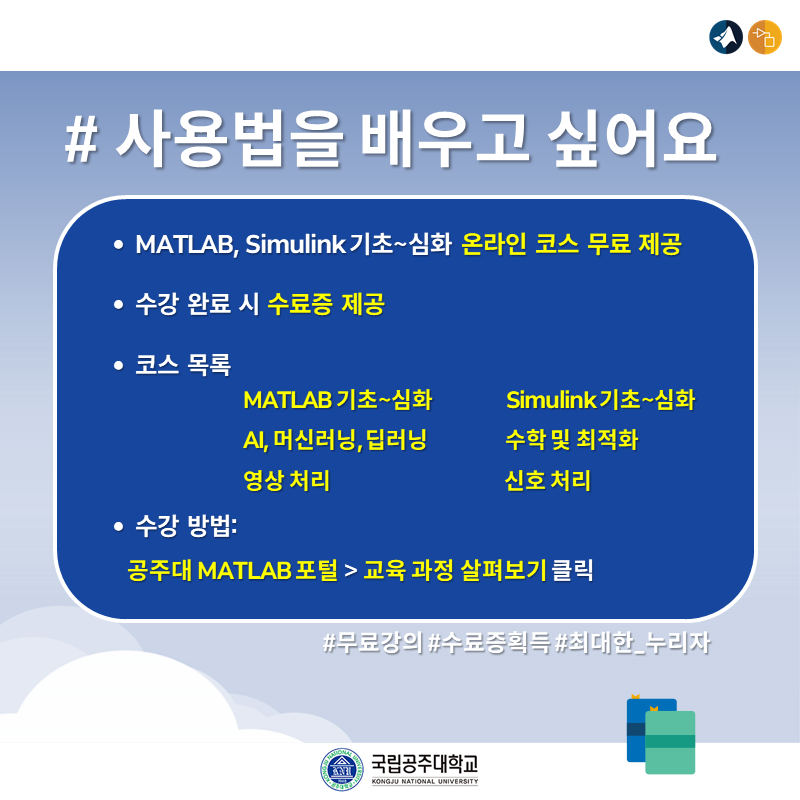 # 사용법을 배우고 싶어요

• MATLAB, Simulink 기초~심화 온라인 코스 무료 제공

• 수강 완료 시 수료증 제공

• 코스 목록

MATLAB 기초~심화
AI, 머신러닝, 딥러닝
영상 처리

Simulink 기초~심화
수학 및 최적화
신호 처리

• 수강 방법:

공주대 MATLAB 포털 > 교육 과정 살펴보기 클릭

#무료강의 #수료증획득 #최대한_누리자

국립공주대학교
KONGJU NATIONAL UNIVERSITY